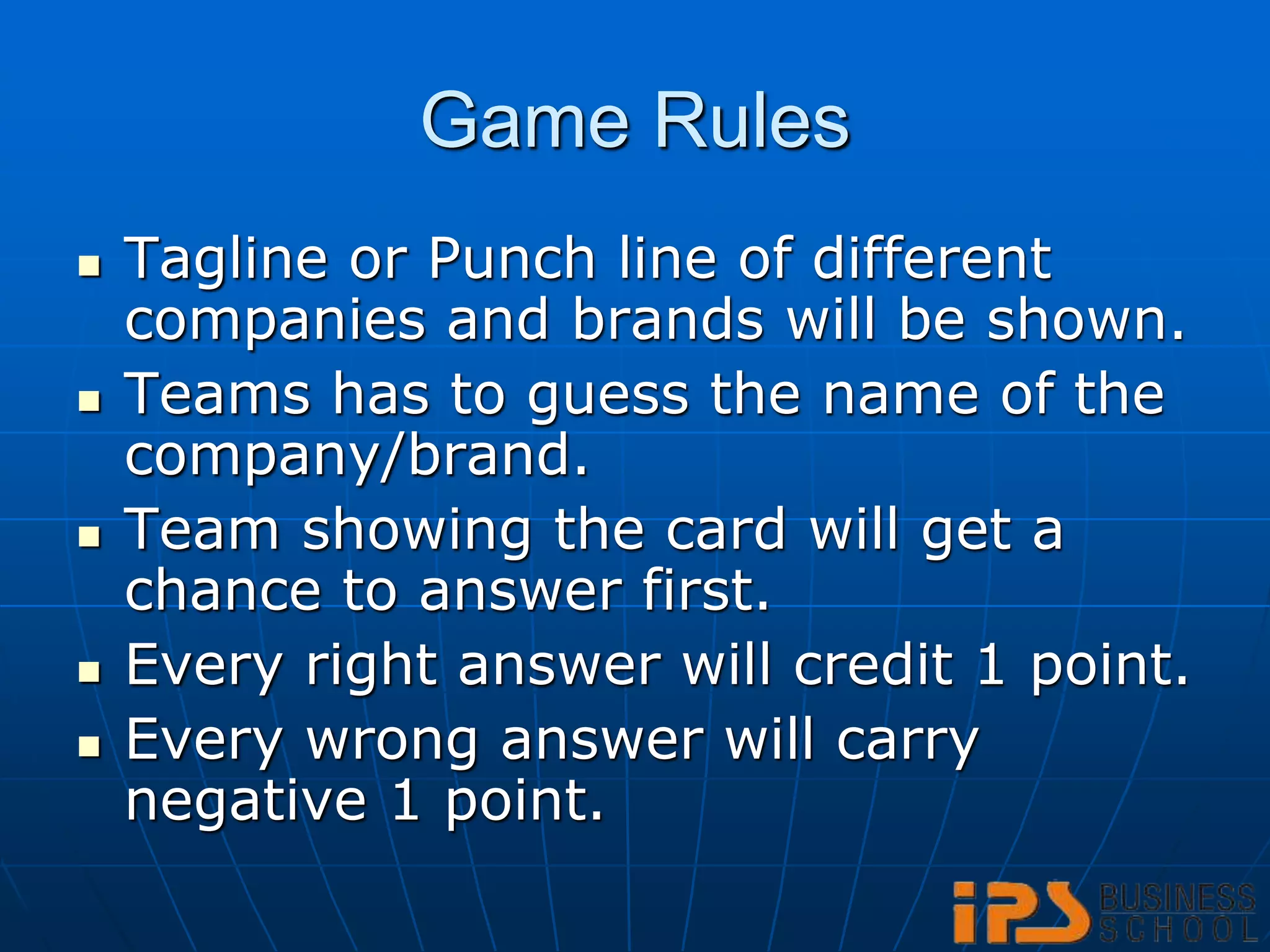 Game Rules

- Tagline or Punch line of different companies and brands will be shown.
- Teams has to guess the name of the company/brand.
- Team showing the card will get a chance to answer first.
- Every right answer will credit 1 point.
- Every wrong answer will carry negative 1 point.

iPS BUSINESS SCHOOL